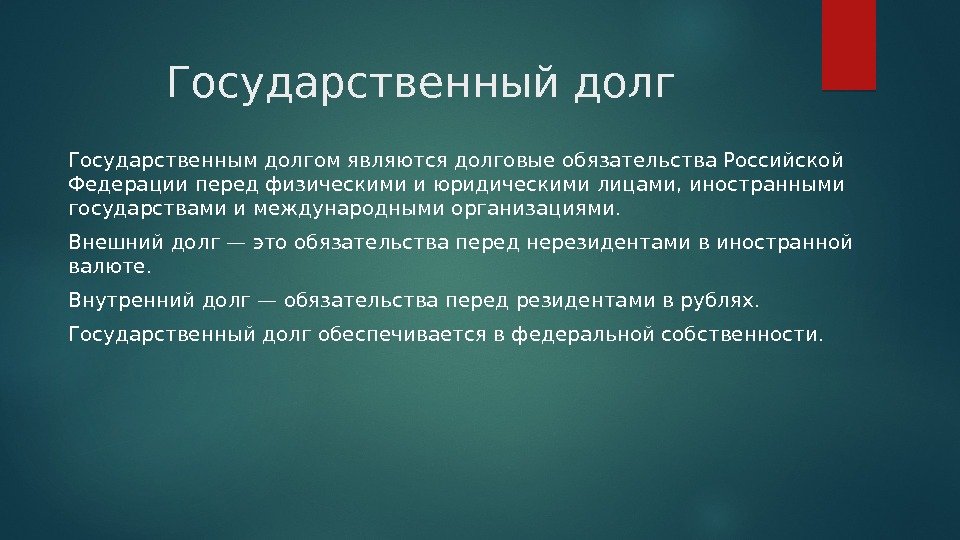 Государственный долг

Государственным долгом являются долговые обязательства Российской Федерации перед физическими и юридическими лицами, иностранными государствами и международными организациями.

Внешний долг — это обязательства перед нерезидентами в иностранной валюте.

Внутренний долг — обязательства перед резидентами в рублях.

Государственный долг обеспечивается в федеральной собственности.